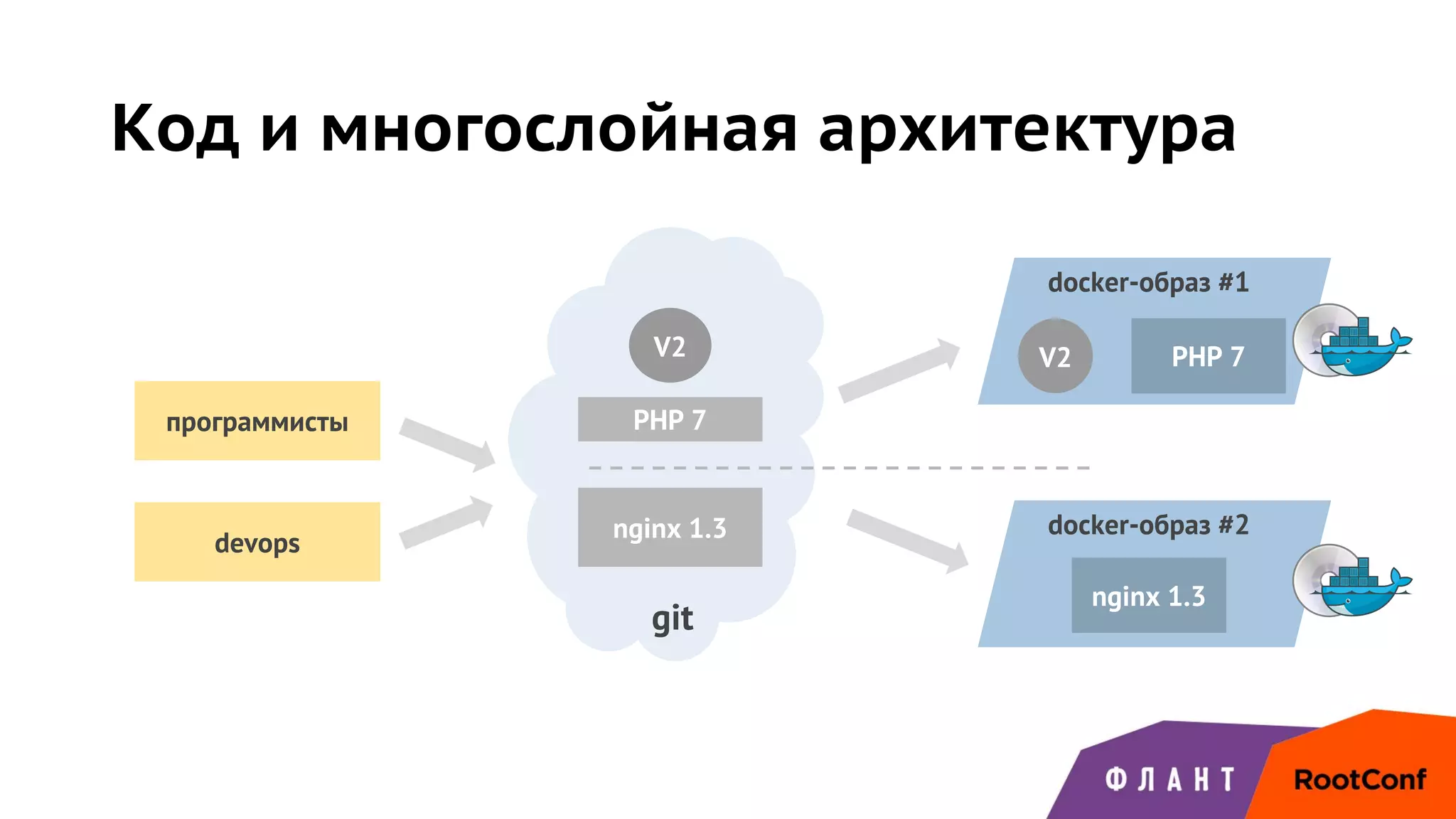 Код и многослойная архитектура

программисты

devops

V2

PHP 7

nginx 1.3

git

docker-образ #1

V2

PHP 7

docker-образ #2

nginx 1.3

ФЛАНТ

RootConf